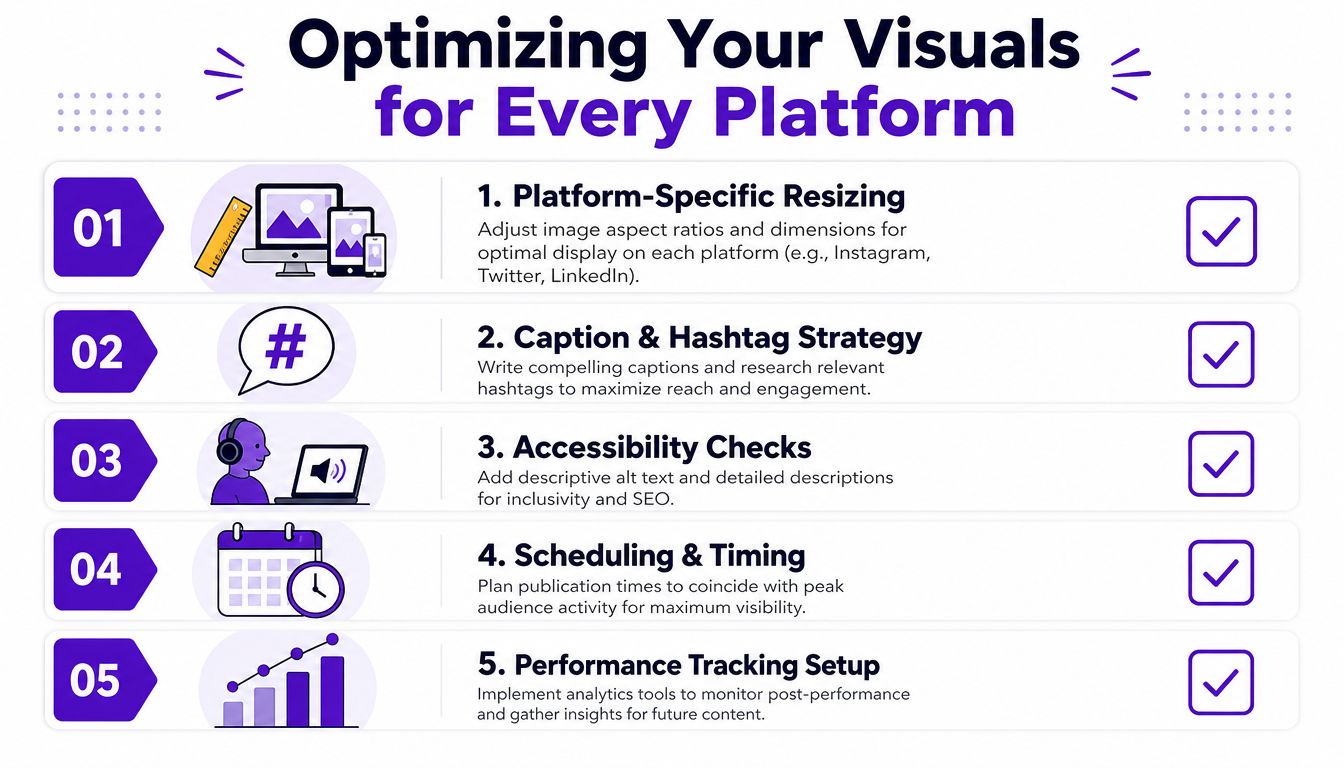 Optimizing Your Visuals for Every Platform

01

1. Platform-Specific Resizing

Adjust image aspect ratios and dimensions for optimal display on each platform (e.g., Instagram, Twitter, LinkedIn).

02

#

2. Caption & Hashtag Strategy

Write compelling captions and research relevant hashtags to maximize reach and engagement.

03

3. Accessibility Checks

Add descriptive alt text and detailed descriptions for inclusivity and SEO.

04

4. Scheduling & Timing

Plan publication times to coincide with peak audience activity for maximum visibility.

05

5. Performance Tracking Setup

Implement analytics tools to monitor post-performance and gather insights for future content.